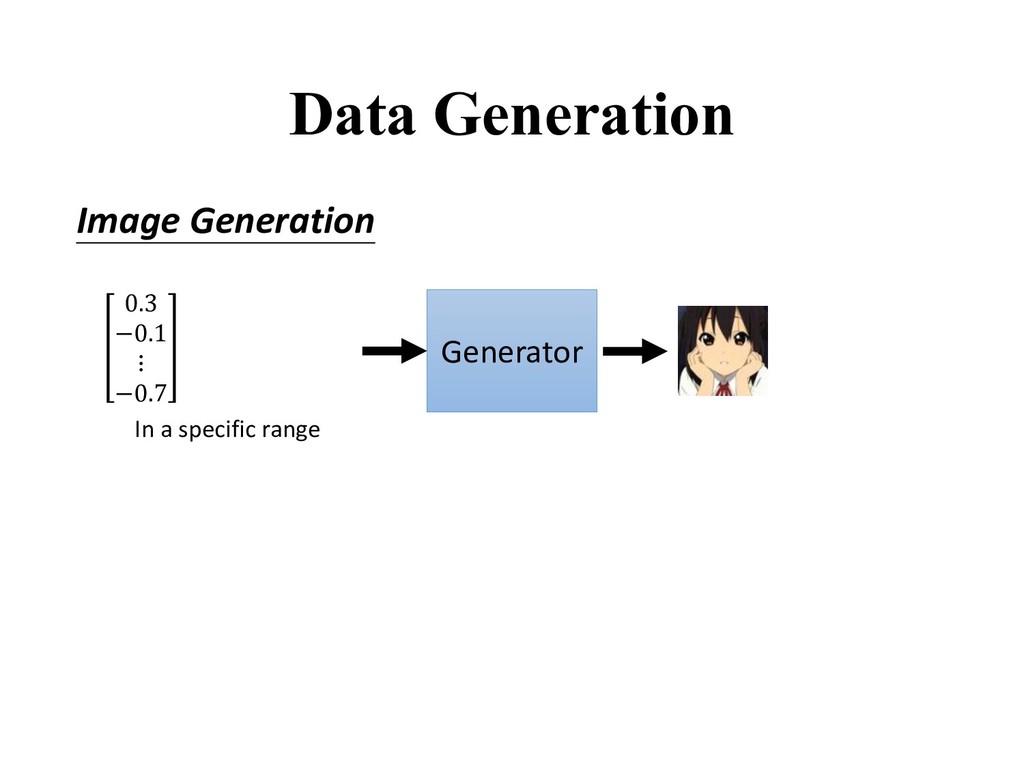 Data Generation

Image Generation

$\begin{bmatrix} 0.3 \\ -0.1 \\ \vdots \\ -0.7 \end{bmatrix}$

In a specific range

Generator